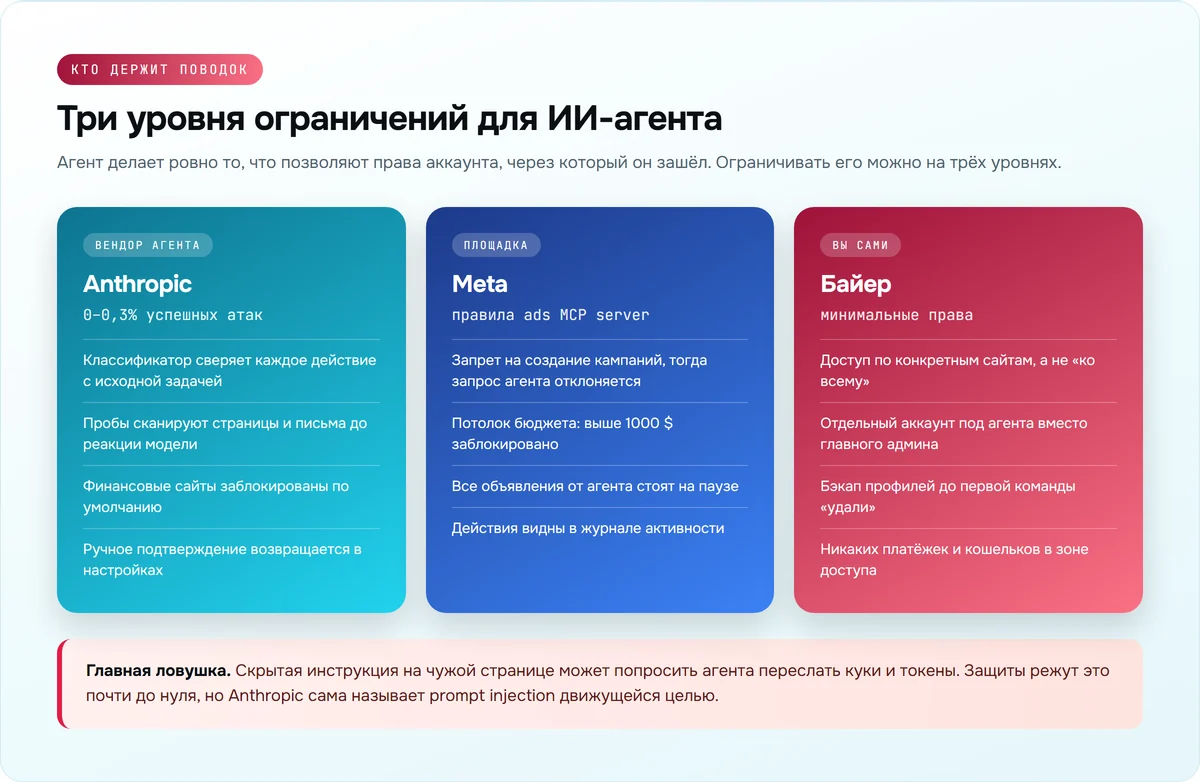 КТО ДЕРЖИТ ПОВОДОК

Три уровня ограничений для ИИ-агента

Агент делает ровно то, что позволяют права аккаунта, через который он зашёл. Ограничивать его можно на трёх уровнях.

ВЕНДОР АГЕНТА

Anthropic

0–0,3% успешных атак

Классификатор сверяет каждое действие с исходной задачей

Пробы сканируют страницы и письма до реакции модели

Финансовые сайты заблокированы по умолчанию

Ручное подтверждение возвращается в настройках

ПЛОЩАДКА

Meta

правила ads MCP server

Запрет на создание кампаний, тогда запрос агента отклоняется

Потолок бюджета: выше 1000 $ заблокировано

Все объявления от агента стоят на паузе

Действия видны в журнале активности

ВЫ САМИ

Байер

минимальные права

Доступ по конкретным сайтам, а не «ко всему»

Отдельный аккаунт под агента вместо главного админа

Бэкап профилей до первой команды «удали»

Никаких платёжек и кошельков в зоне доступа

Главная ловушка. Скрытая инструкция на чужой странице может попросить агента переслать куки и токены. Защиты режут это почти до нуля, но Anthropic сама называет prompt injection движущейся целью.